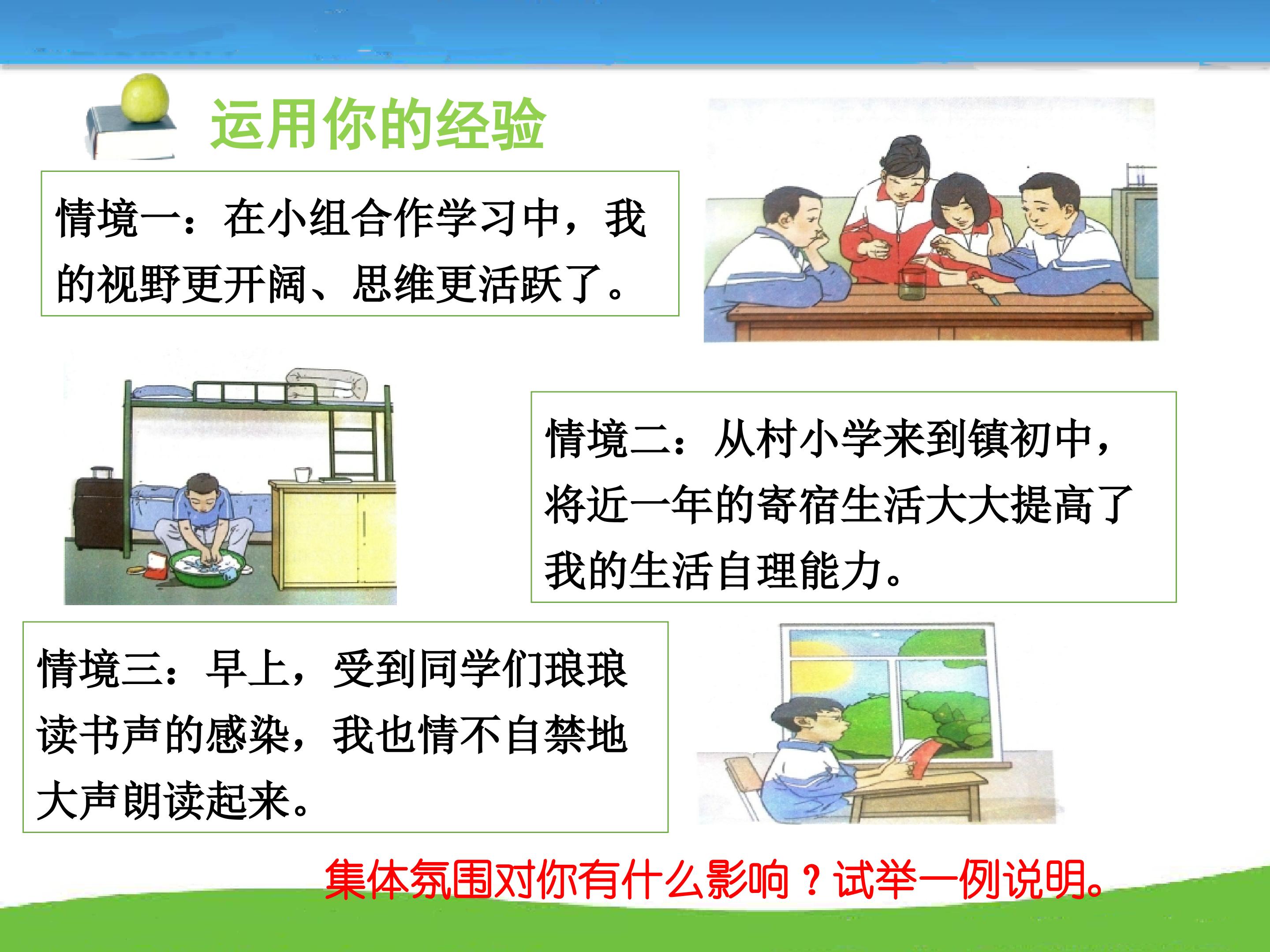 运用你的经验

情境一：在小组合作学习中，我的视野更开阔、思维更活跃了。

情境二：从村小学来到镇初中，将近一年的寄宿生活大大提高了我的生活自理能力。

情境三：早上，受到同学们琅琅读书声的感染，我也情不自禁地大声朗读起来。

集体氛围对你有什么影响？试举一例说明。